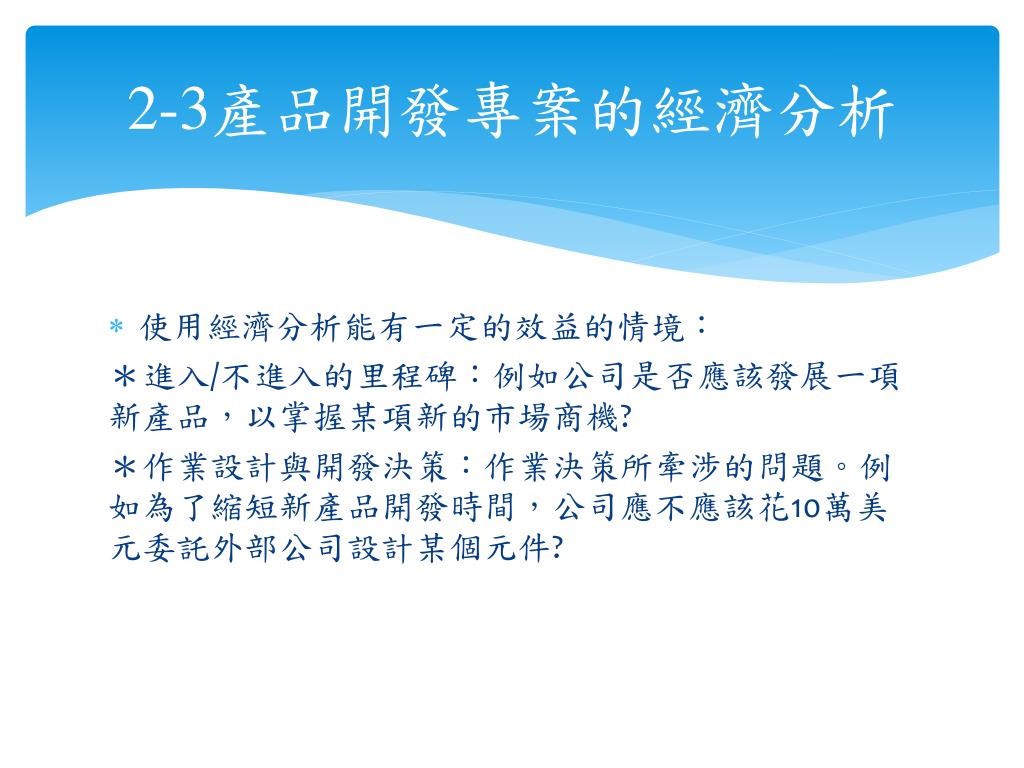 2-3產品開發專案的經濟分析

* 使用經濟分析能有一定的效益的情境：

＊進入/不進入的里程碑：例如公司是否應該發展一項新產品，以掌握某項新的市場商機?

＊作業設計與開發決策：作業決策所牽涉的問題。例如為了縮短新產品開發時間，公司應不應該花10萬美元委託外部公司設計某個元件?